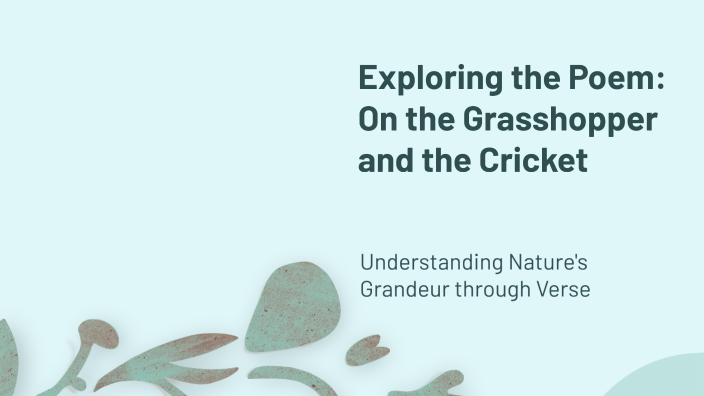 Exploring the Poem: On the Grasshopper and the Cricket

Understanding Nature's Grandeur through Verse